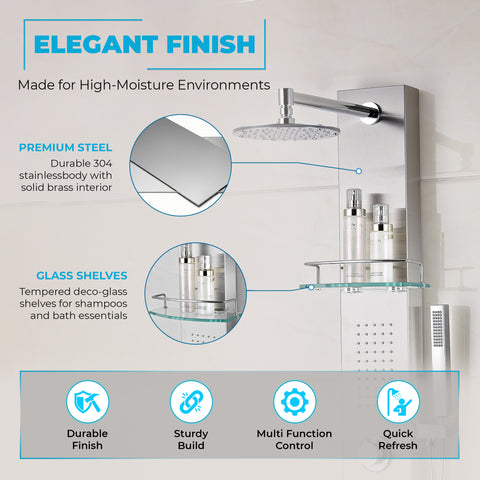 ELEGANT FINISH

Made for High-Moisture Environments

PREMIUM STEEL

Durable 304 stainlessbody with solid brass interior

GLASS SHELVES

Tempered deco-glass shelves for shampoos and bath essentials

Durable Finish

Sturdy Build

Multi Function Control

Quick Refresh